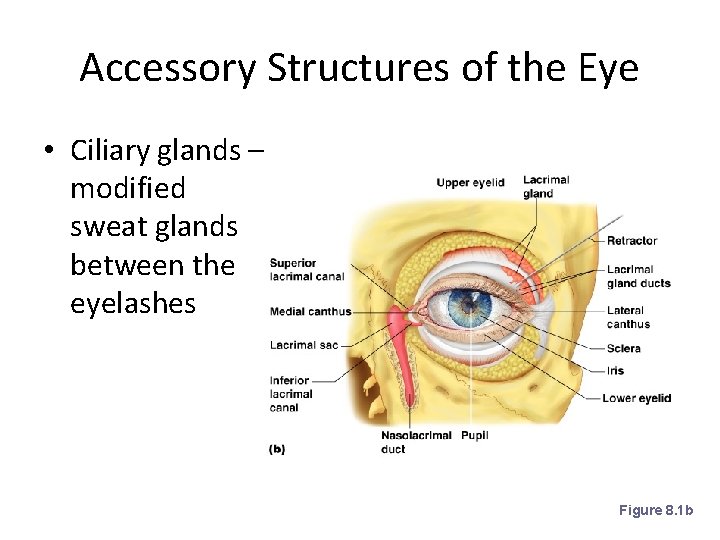 Accessory Structures of the Eye

• Ciliary glands – modified sweat glands between the eyelashes

Upper eyelid
Lacrimal gland
Retractor
Lacrimal gland ducts
Lateral canthus
Sclera
Iris
Lower eyelid
Superior lacrimal canal
Medial canthus
Lacrimal sac
Inferior lacrimal canal
Nasolacrimal duct
Pupil
(b)

Figure 8.1b